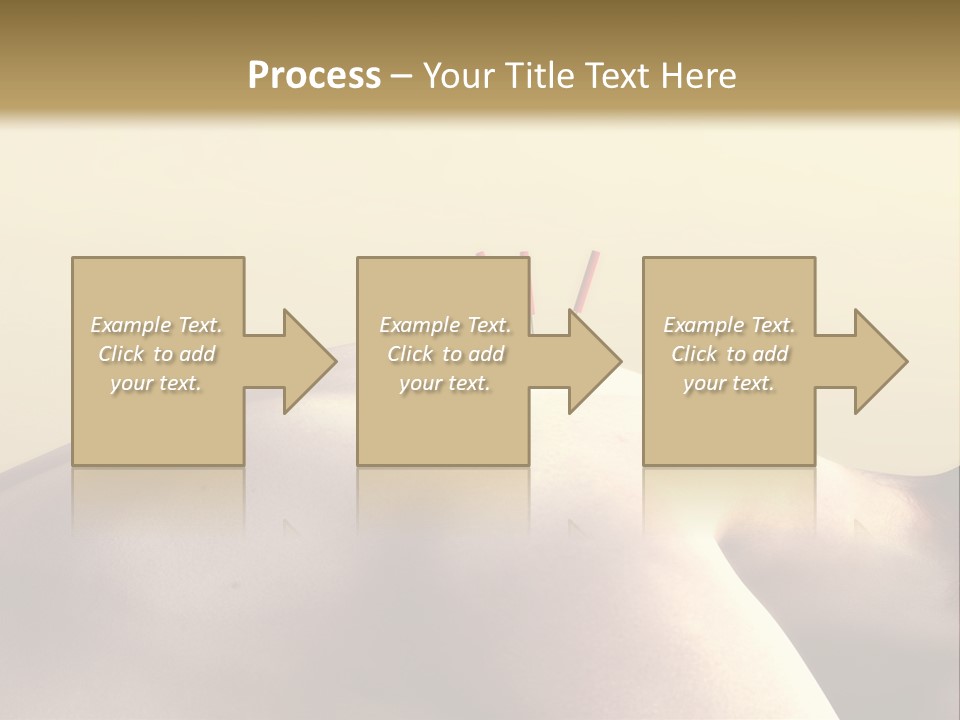 Process – Your Title Text Here

Example Text. Click to add your text.

Example Text. Click to add your text.

Example Text. Click to add your text.